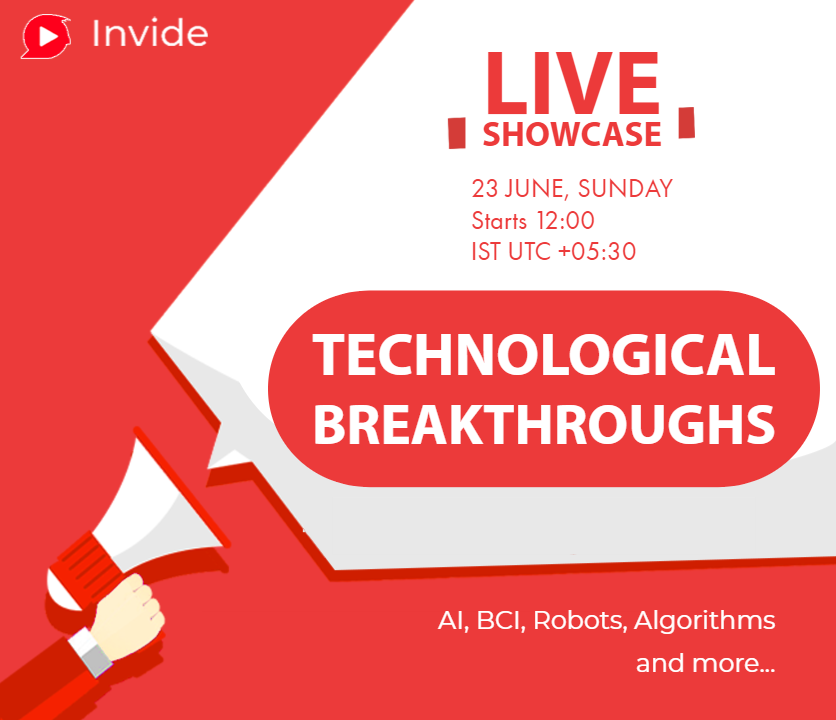 Invide

LIVE
SHOWCASE

23 JUNE, SUNDAY
Starts 12:00
IST UTC +05:30

TECHNOLOGICAL BREAKTHROUGHS

AI, BCI, Robots, Algorithms and more...